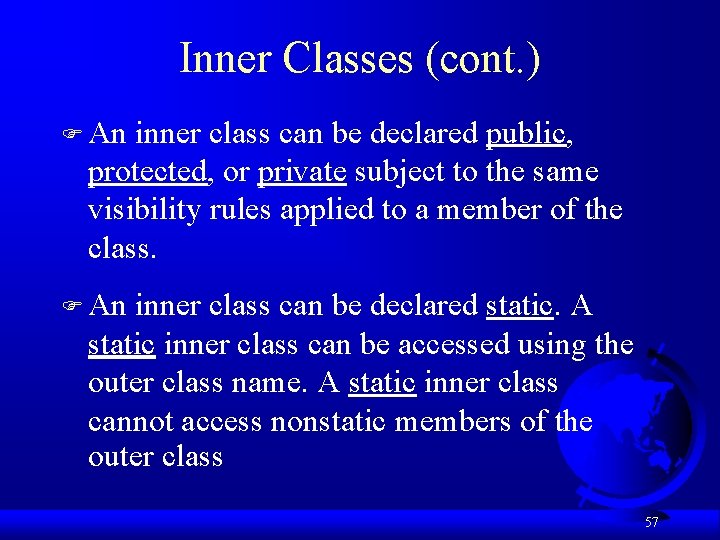 Inner Classes (cont.)

An inner class can be declared public, protected, or private subject to the same visibility rules applied to a member of the class.

An inner class can be declared static. A static inner class can be accessed using the outer class name. A static inner class cannot access nonstatic members of the outer class

57